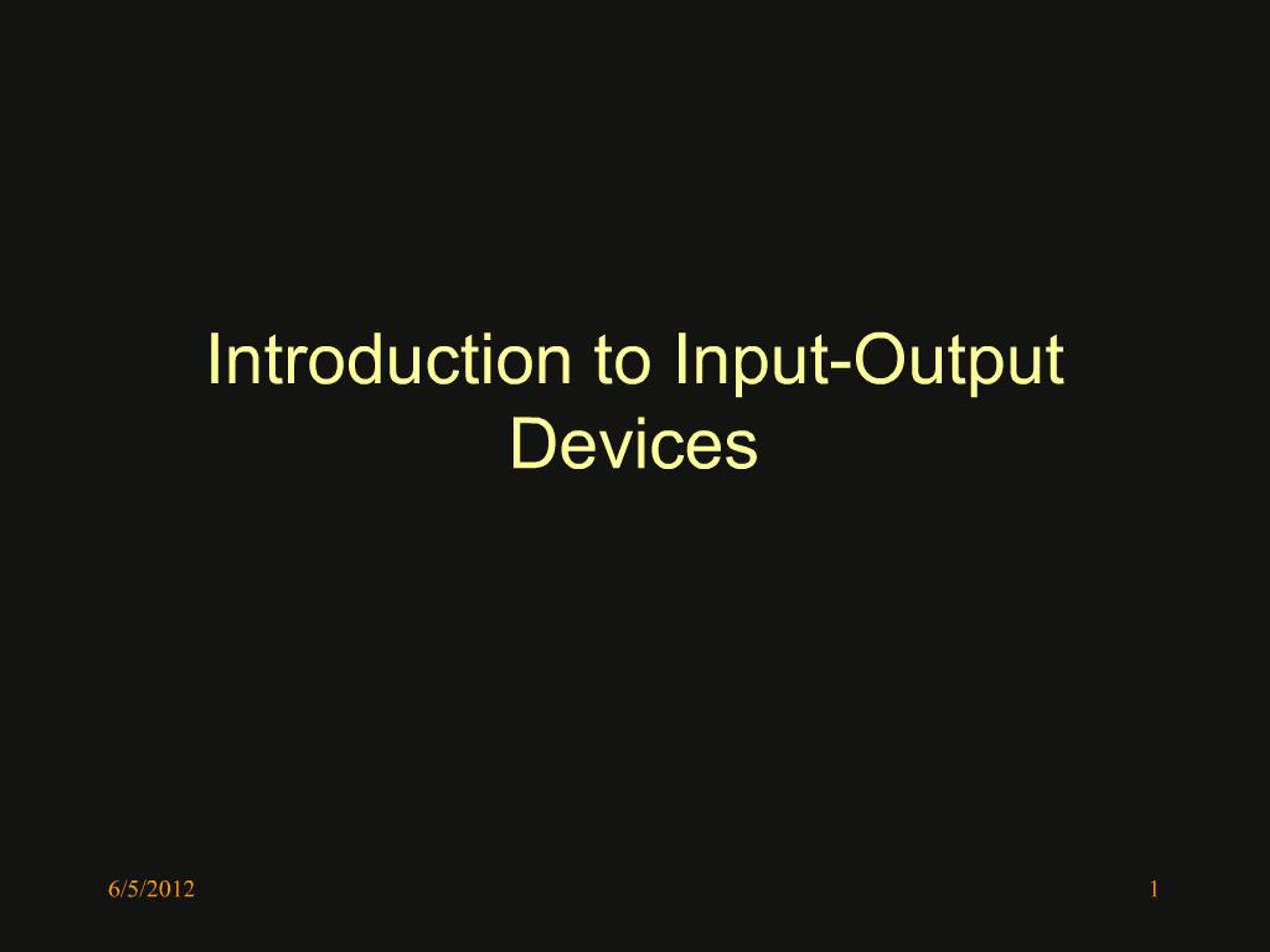 Introduction to Input-Output Devices

6/5/2012

1